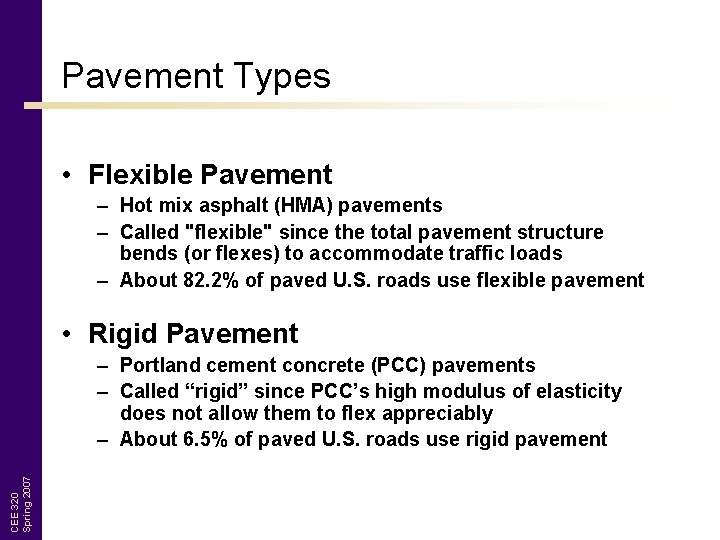 Pavement Types

• Flexible Pavement
– Hot mix asphalt (HMA) pavements
– Called "flexible" since the total pavement structure bends (or flexes) to accommodate traffic loads
– About 82.2% of paved U.S. roads use flexible pavement

• Rigid Pavement
– Portland cement concrete (PCC) pavements
– Called “rigid” since PCC’s high modulus of elasticity does not allow them to flex appreciably
– About 6.5% of paved U.S. roads use rigid pavement

CEE 320
Spring 2007